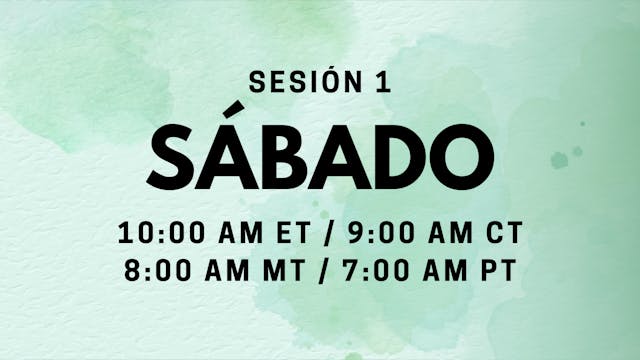 SESIÓN 1

SÁBADO

10:00 AM ET / 9:00 AM CT
8:00 AM MT / 7:00 AM PT